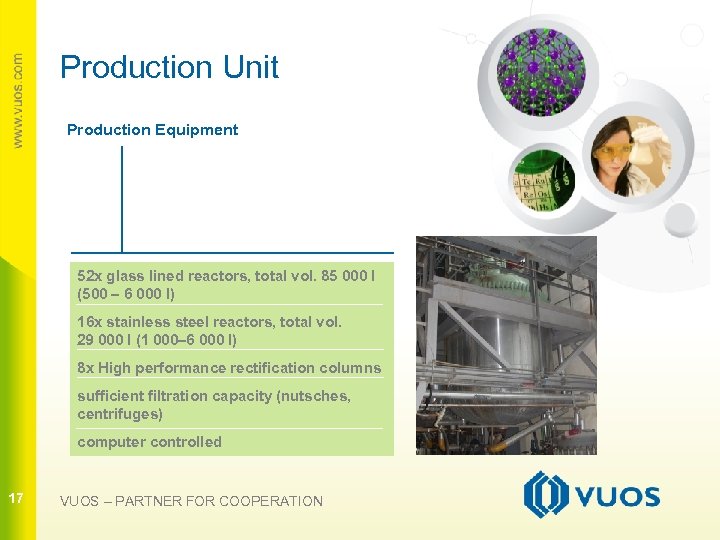 www.vuos.com

Production Unit

Production Equipment

52x glass lined reactors, total vol. 85 000 l (500 – 6 000 l)

16x stainless steel reactors, total vol. 29 000 l (1 000–6 000 l)

8x High performance rectification columns

sufficient filtration capacity (nutsches, centrifuges)

computer controlled

17

VUOS – PARTNER FOR COOPERATION

VUOS